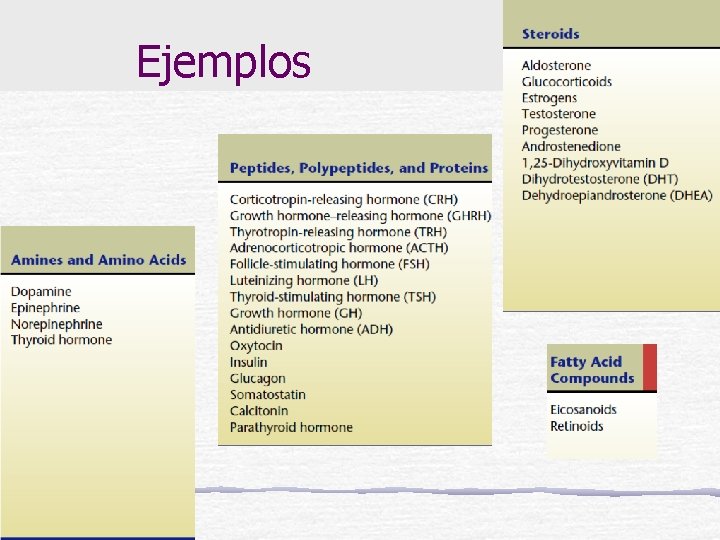 Ejemplos

Amines and Amino Acids

Dopamine
Epinephrine
Norepinephrine
Thyroid hormone

Peptides, Polypeptides, and Proteins

Corticotropin-releasing hormone (CRH)
Growth hormone–releasing hormone (GHRH)
Thyrotropin-releasing hormone (TRH)
Adrenocorticotropic hormone (ACTH)
Follicle-stimulating hormone (FSH)
Luteinizing hormone (LH)
Thyroid-stimulating hormone (TSH)
Growth hormone (GH)
Antidiuretic hormone (ADH)
Oxytocin
Insulin
Glucagon
Somatostatin
Calcitonin
Parathyroid hormone

Steroids

Aldosterone
Glucocorticoids
Estrogens
Testosterone
Progesterone
Androstenedione
1,25-Dihydroxyvitamin D
Dihydrotestosterone (DHT)
Dehydroepiandrosterone (DHEA)

Fatty Acid Compounds

Eicosanoids
Retinoids